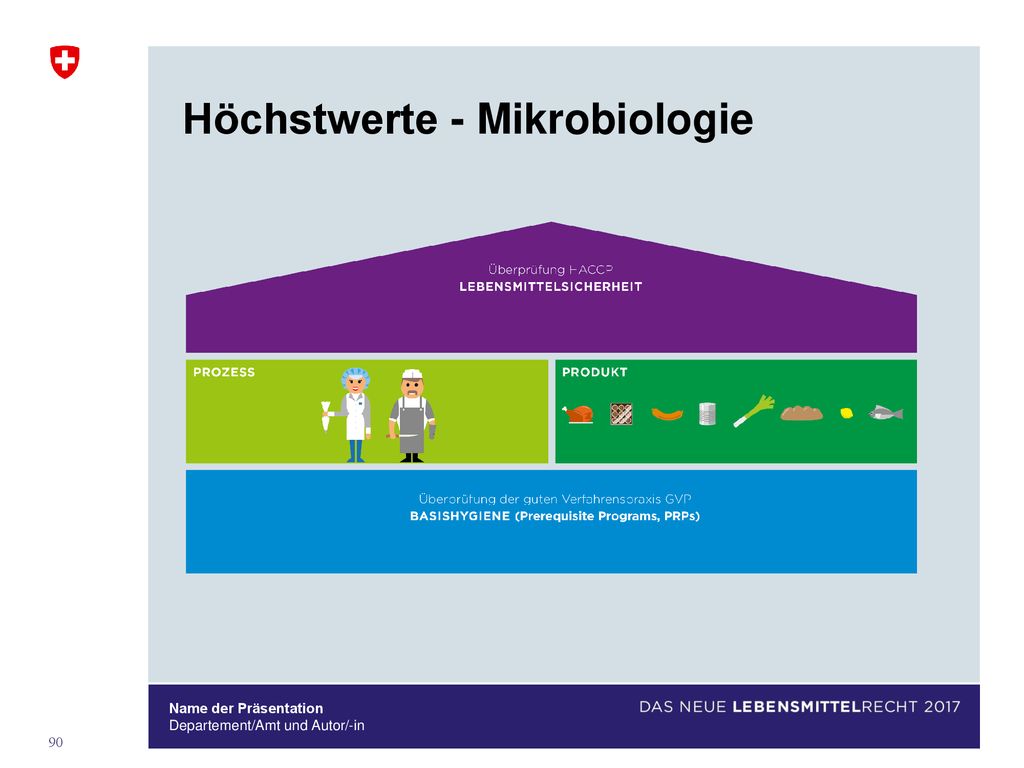 Höchstwerte - Mikrobiologie

Überprüfung HACCP
LEBENSMITTELSICHERHEIT

PROZESS

PRODUKT

Überprüfung der guten Verfahrenspraxis GVP
BASISHYGIENE (Prerequisite Programs, PRPs)

Name der Präsentation
Departement/Amt und Autor/-in

DAS NEUE LEBENSMITTELRECHT 2017

90